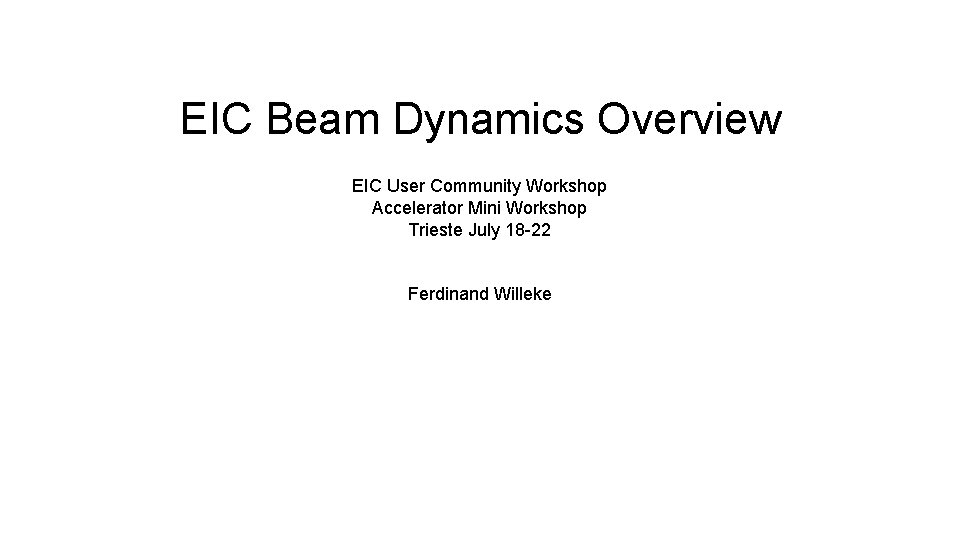 EIC Beam Dynamics Overview

EIC User Community Workshop
Accelerator Mini Workshop
Trieste July 18-22

Ferdinand Willeke